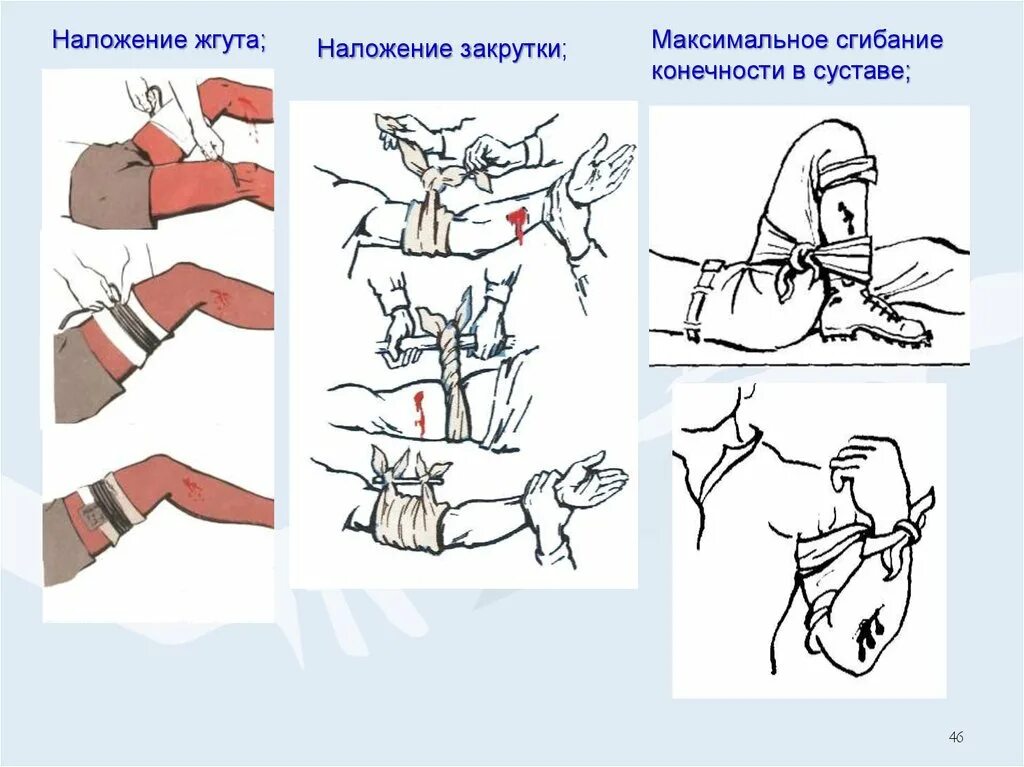 Наложение жгута;

Наложение закрутки;

Максимальное сгибание конечности в суставе;

46